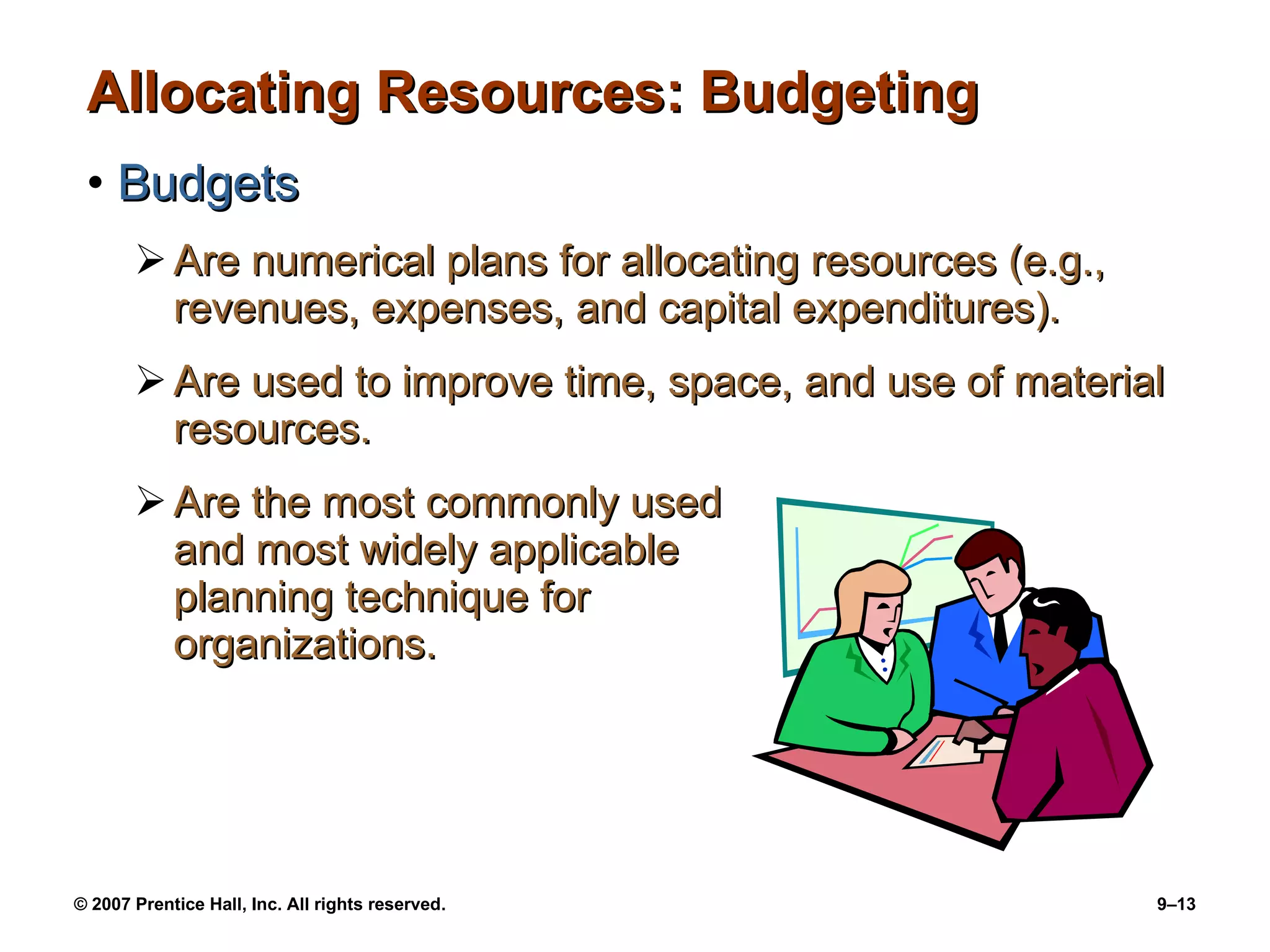 Allocating Resources: Budgeting

• Budgets

➢ Are numerical plans for allocating resources (e.g., revenues, expenses, and capital expenditures).

➢ Are used to improve time, space, and use of material resources.

➢ Are the most commonly used and most widely applicable planning technique for organizations.

© 2007 Prentice Hall, Inc. All rights reserved.

9–13